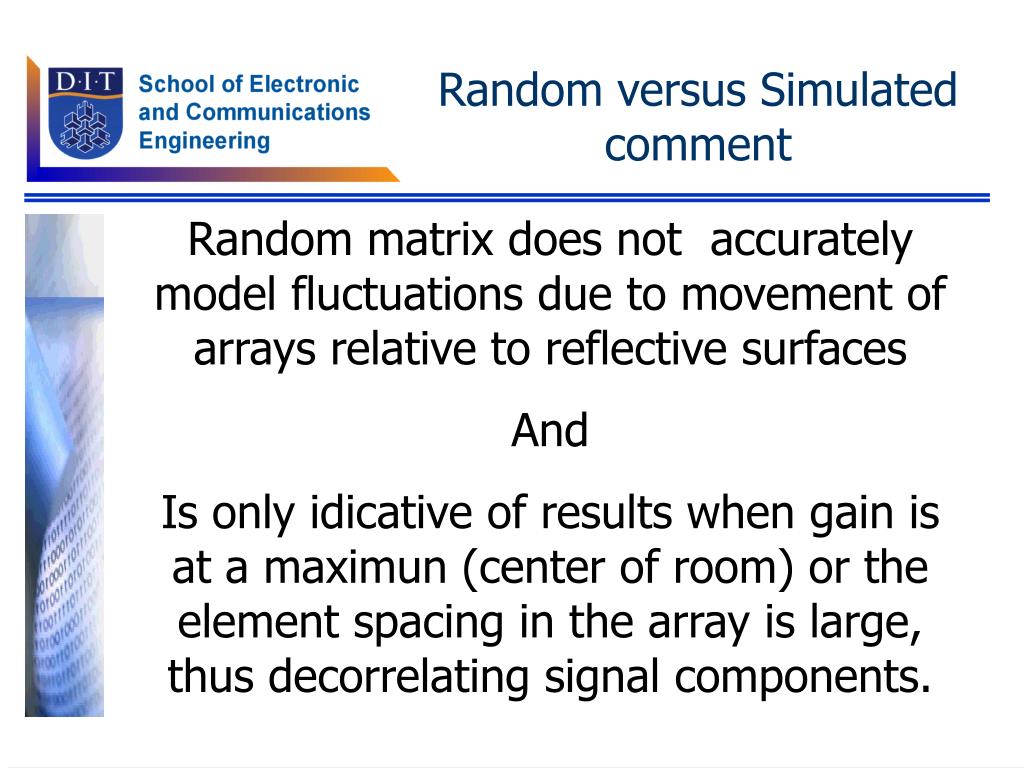 D·I·T
School of Electronic and Communications Engineering

Random versus Simulated comment

Random matrix does not accurately model fluctuations due to movement of arrays relative to reflective surfaces

And

Is only idicative of results when gain is at a maximun (center of room) or the element spacing in the array is large, thus decorrelating signal components.